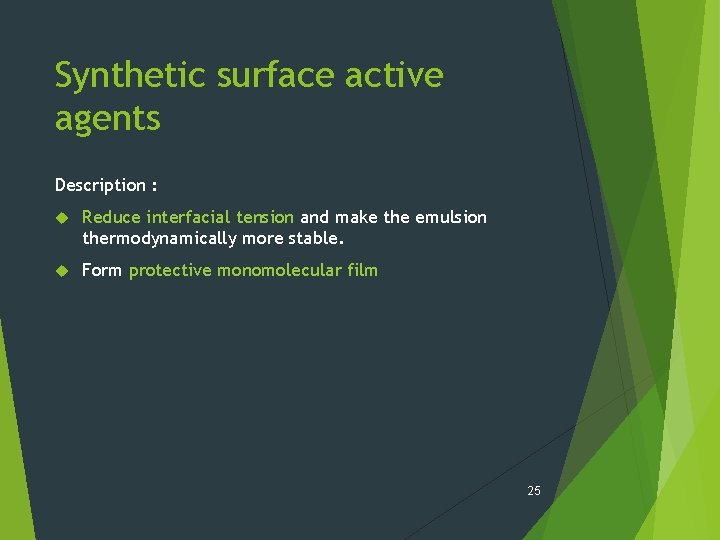 Synthetic surface active agents

Description :

Reduce interfacial tension and make the emulsion thermodynamically more stable.

Form protective monomolecular film

25